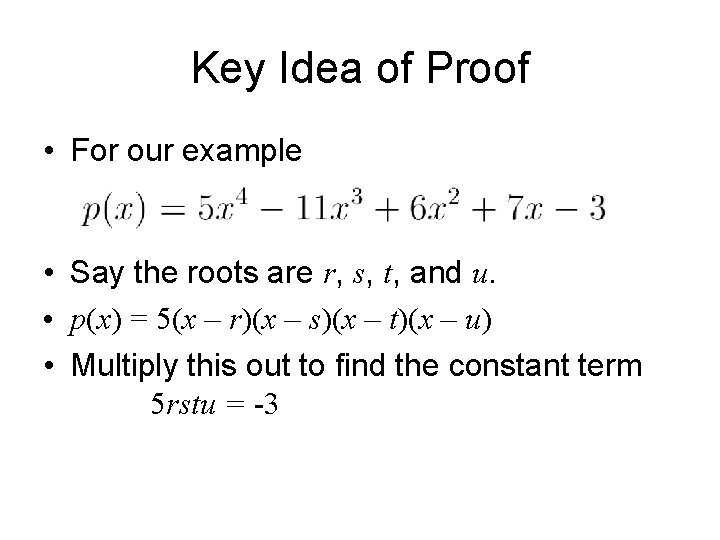 Key Idea of Proof

• For our example

$p(x) = 5x^4 - 11x^3 + 6x^2 + 7x - 3$

• Say the roots are $r$, $s$, $t$, and $u$.

• $p(x) = 5(x - r)(x - s)(x - t)(x - u)$

• Multiply this out to find the constant term

$5rstu = -3$